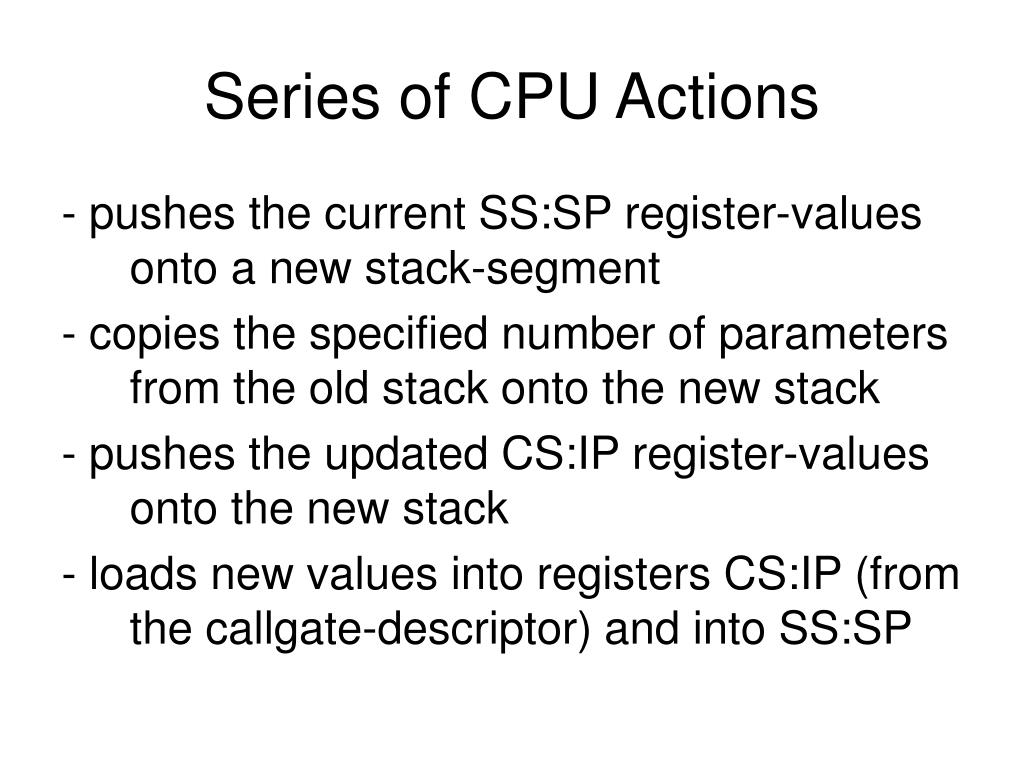 Series of CPU Actions

- pushes the current SS:SP register-values onto a new stack-segment

- copies the specified number of parameters from the old stack onto the new stack

- pushes the updated CS:IP register-values onto the new stack

- loads new values into registers CS:IP (from the callgate-descriptor) and into SS:SP